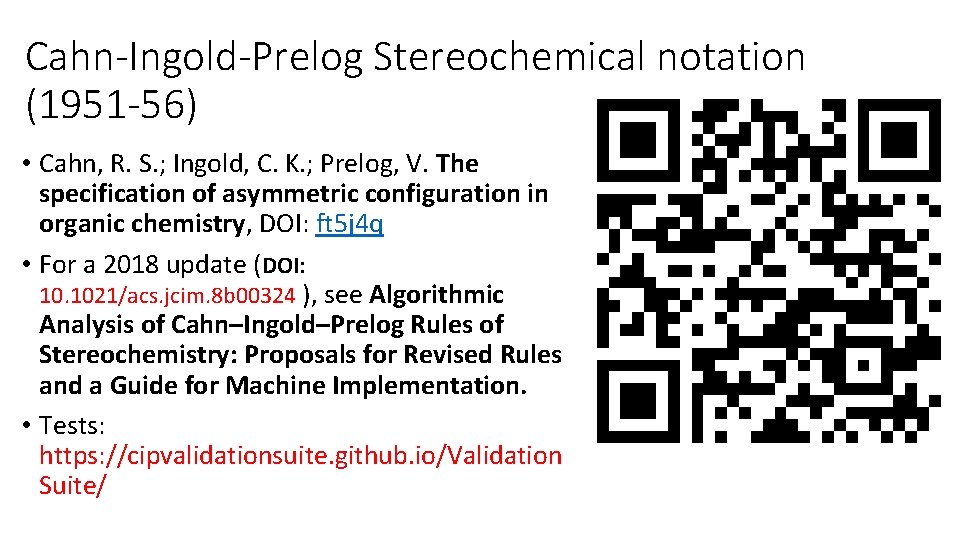 Cahn-Ingold-Prelog Stereochemical notation (1951-56)

• Cahn, R. S.; Ingold, C. K.; Prelog, V. The specification of asymmetric configuration in organic chemistry, DOI: ft5j4q

• For a 2018 update (DOI: 10.1021/acs.jcim.8b00324 ), see Algorithmic Analysis of Cahn–Ingold–Prelog Rules of Stereochemistry: Proposals for Revised Rules and a Guide for Machine Implementation.

• Tests: https://cipvalidationsuite.github.io/ValidationSuite/